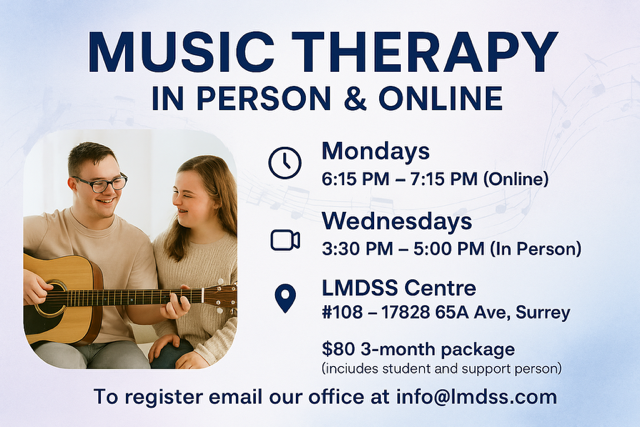 MUSIC THERAPY
IN PERSON & ONLINE

Mondays
6:15 PM – 7:15 PM (Online)

Wednesdays
3:30 PM – 5:00 PM (In Person)

LMDSS Centre
#108 – 17828 65A Ave, Surrey

$80 3-month package
(inciudes student and support person)

To register email our office at info@lmdss.com